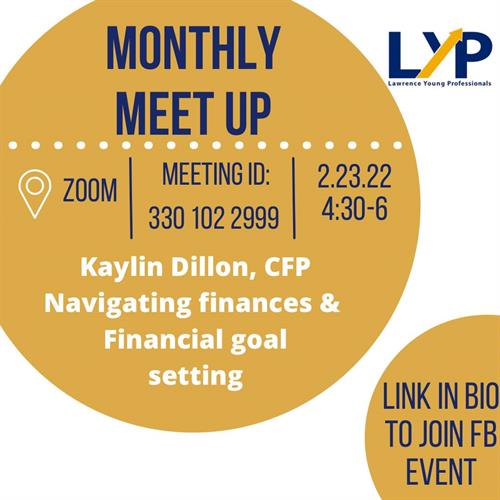 MONTHLY MEET UP

LYP
Lawrence Young Professionals

ZOOM

MEETING ID: 330 102 2999

2.23.22 4:30-6

Kaylin Dillon, CFP
Navigating finances & Financial goal setting

LINK IN BIO TO JOIN FB EVENT